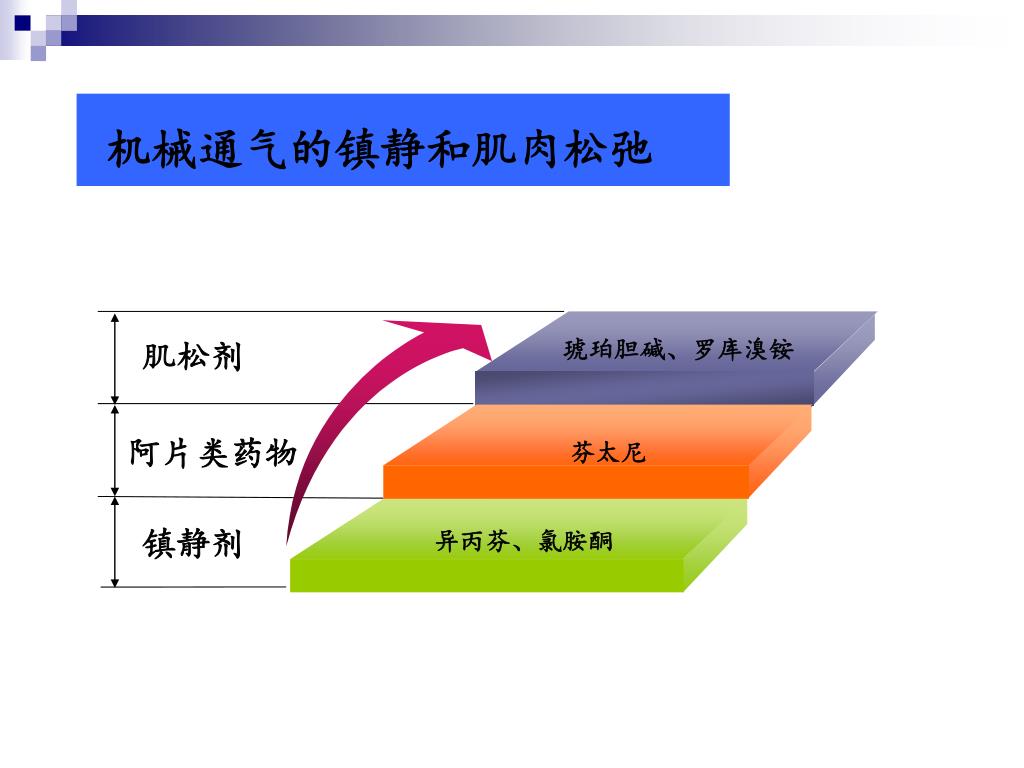 机械通气的镇静和肌肉松弛

肌松剂

阿片类药物

镇静剂

琥珀胆碱、罗库溴铵

芬太尼

异丙芬、氯胺酮